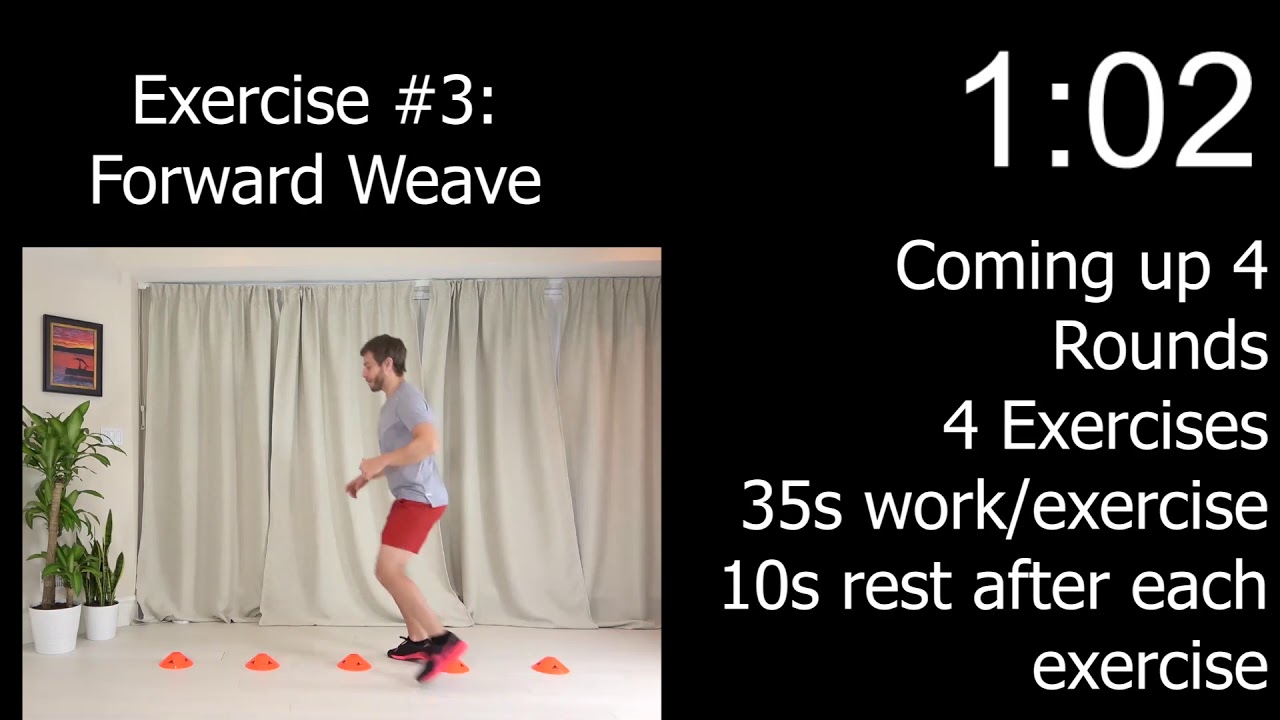 Exercise #3:
Forward Weave

1:02

Coming up 4
Rounds
4 Exercises
35s work/exercise
10s rest after each
exercise